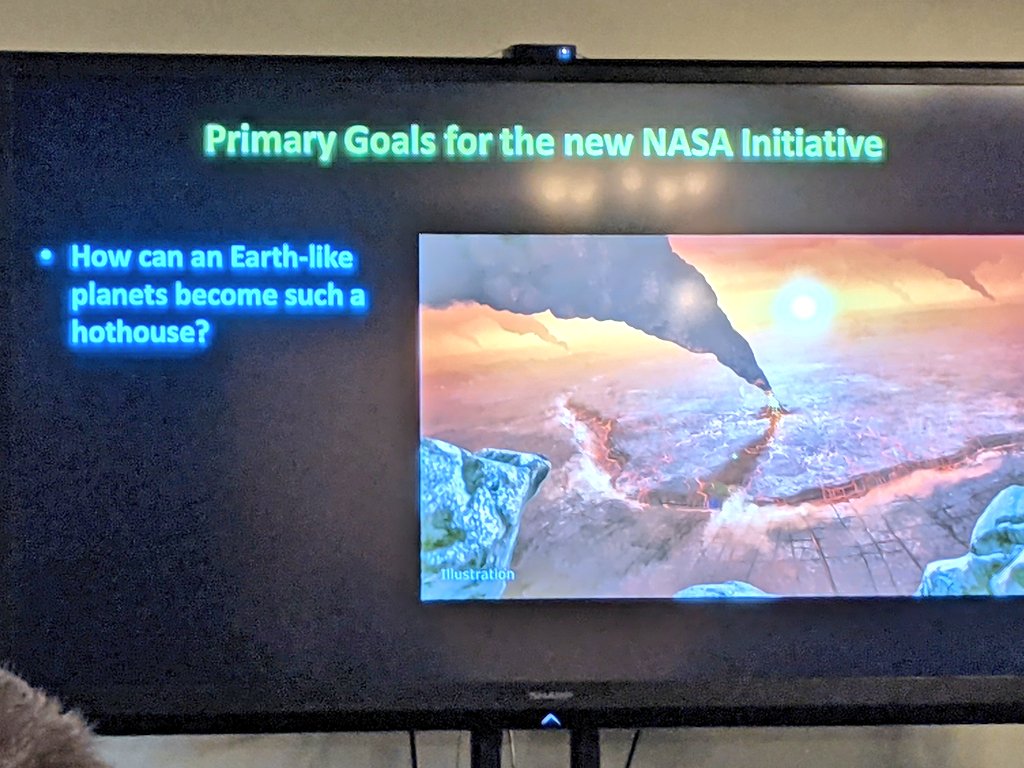 Primary Goals for the new NASA Initiative

• How can an Earth-like planets become such a hothouse?

Illustration

SHARP